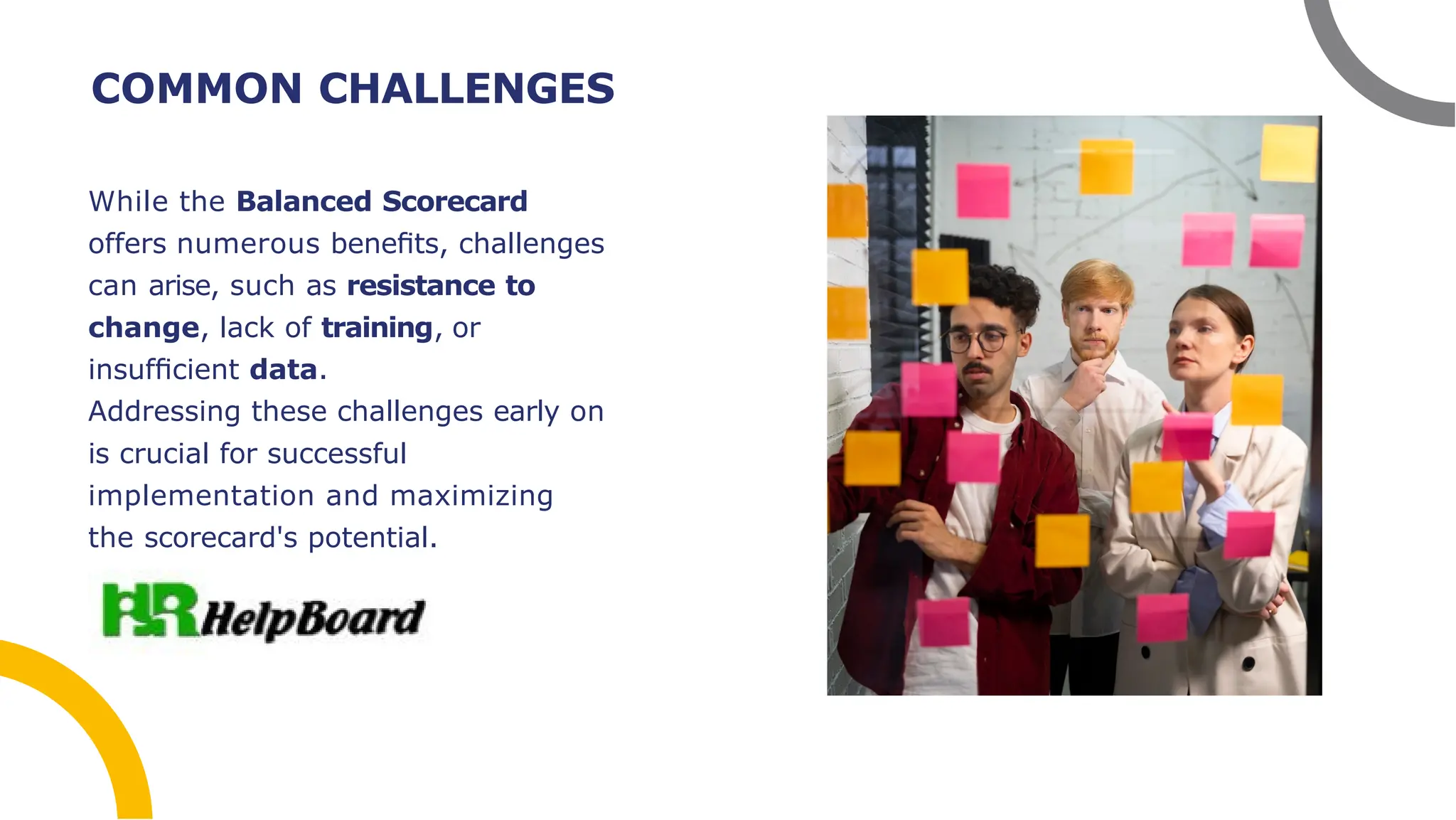 COMMON CHALLENGES

While the Balanced Scorecard offers numerous benefits, challenges can arise, such as resistance to change, lack of training, or insufficient data.
Addressing these challenges early on is crucial for successful implementation and maximizing the scorecard's potential.

HR HelpBoard